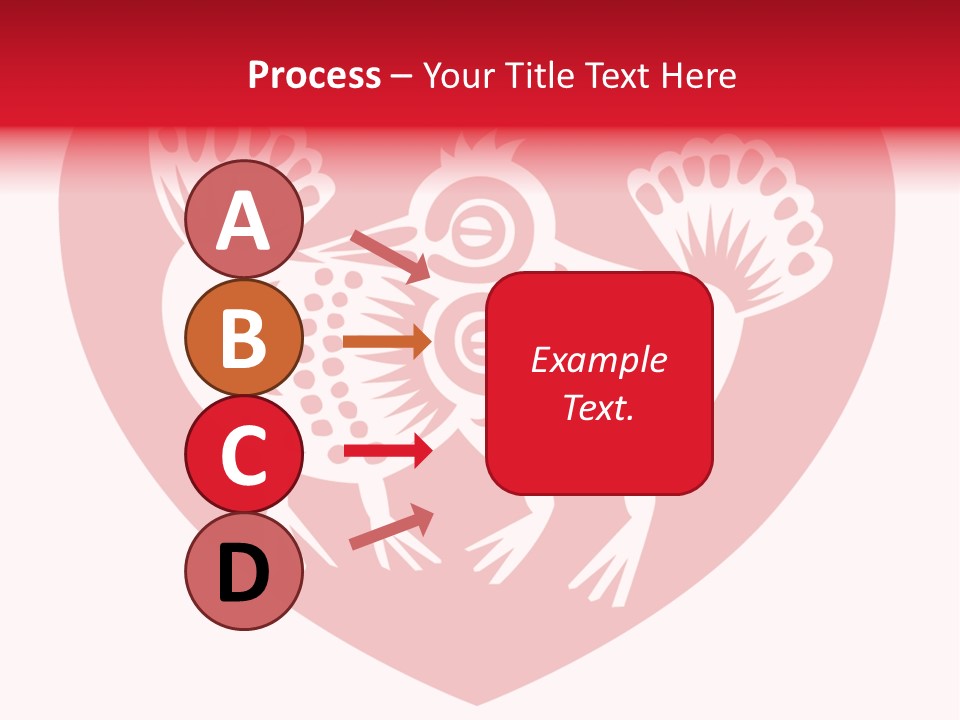 Process – Your Title Text Here

A

B

C

D

Example Text.